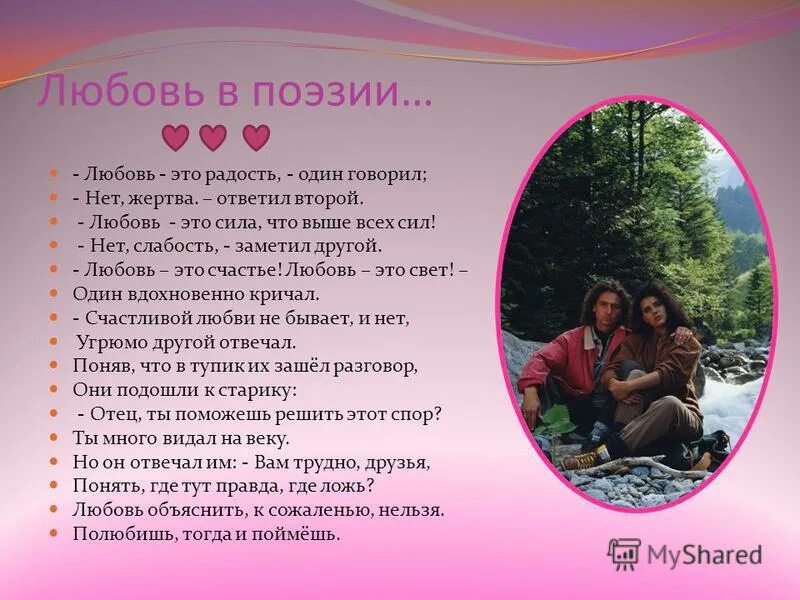 Любовь в поэзии…

- Любовь - это радость, - один говорил;
- Нет, жертва. – ответил второй.
- Любовь - это сила, что выше всех сил!
- Нет, слабость, - заметил другой.
- Любовь – это счастье! Любовь – это свет! –
Один вдохновенно кричал.
- Счастливой любви не бывает, и нет,
Угрюмо другой отвечал.
Поняв, что в тупик их зашёл разговор,
Они подошли к старику:
- Отец, ты поможешь решить этот спор?
Ты много видал на веку.
Но он отвечал им: - Вам трудно, друзья,
Понять, где тут правда, где ложь?
Любовь объяснить, к сожаленью, нельзя.
Полюбишь, тогда и поймёшь.

MyShared